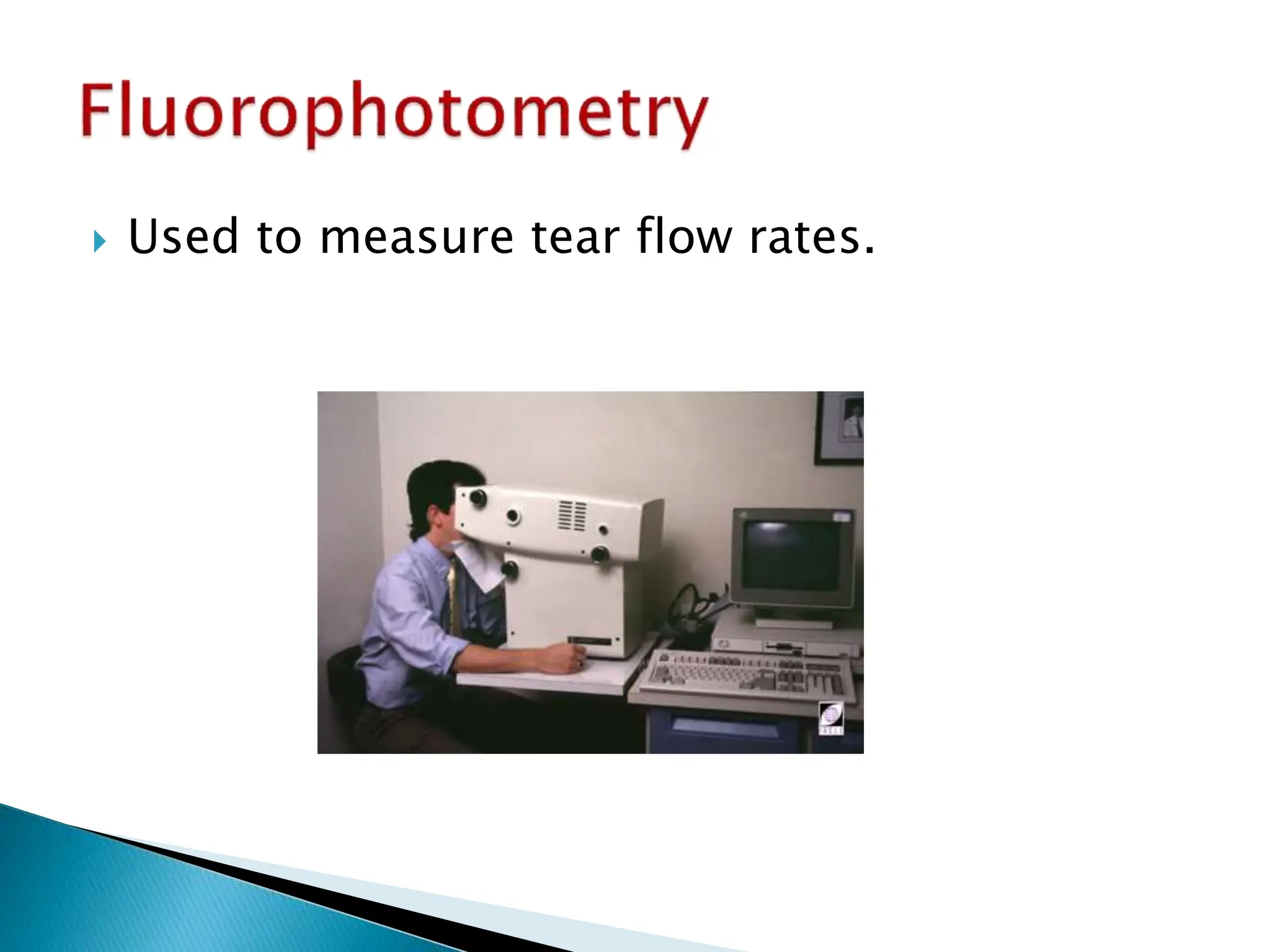 Fluorophotometry

Used to measure tear flow rates.